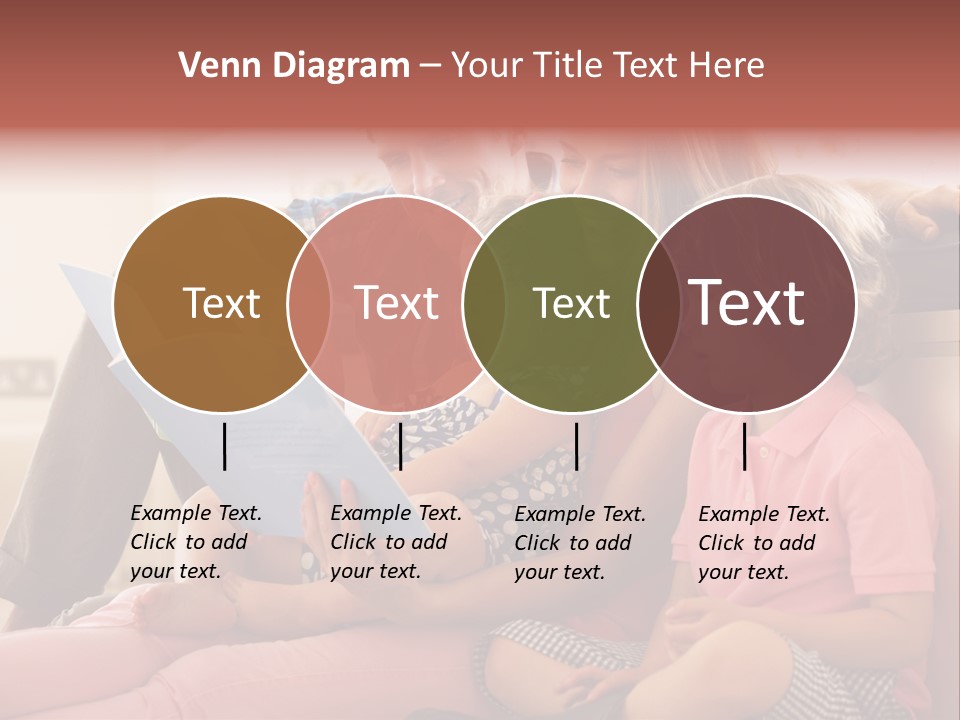 Venn Diagram – Your Title Text Here

Text

Text

Text

Text

Example Text. Click to add your text.

Example Text. Click to add your text.

Example Text. Click to add your text.

Example Text. Click to add your text.